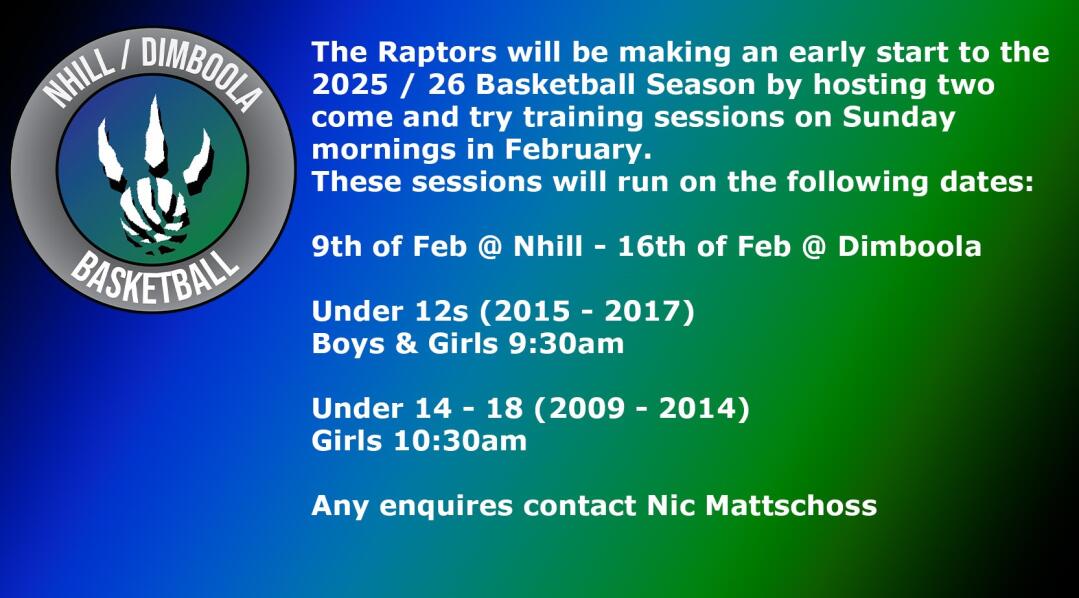 NHILL / DIMBOOLA
BASKETBALL

The Raptors will be making an early start to the 2025 / 26 Basketball Season by hosting two come and try training sessions on Sunday mornings in February.
These sessions will run on the following dates:

9th of Feb @ Nhill - 16th of Feb @ Dimboola

Under 12s (2015 - 2017)
Boys & Girls 9:30am

Under 14 - 18 (2009 - 2014)
Girls 10:30am

Any enquires contact Nic Mattschoss